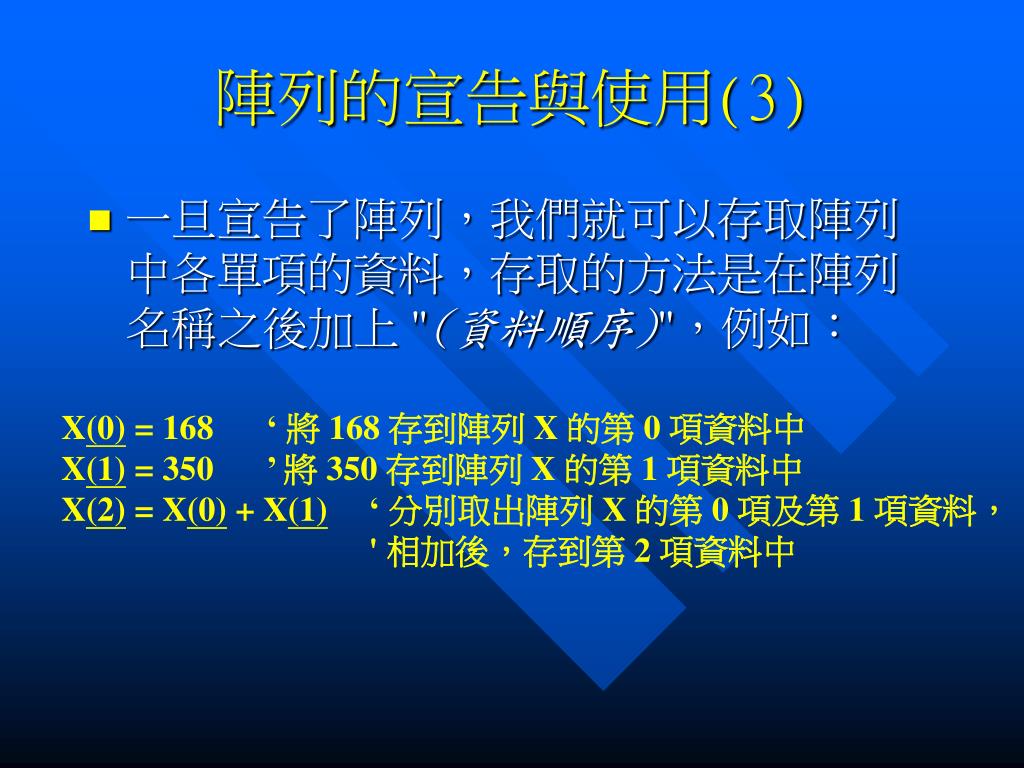 陣列的宣告與使用(3)

一旦宣告了陣列，我們就可以存取陣列中各單項的資料，存取的方法是在陣列名稱之後加上 "(資料順序)"，例如：

X(0) = 168 ‘ 將 168 存到陣列 X 的第 0 項資料中
X(1) = 350 ’ 將 350 存到陣列 X 的第 1 項資料中
X(2) = X(0) + X(1) ‘ 分別取出陣列 X 的第 0 項及第 1 項資料，
' 相加後，存到第 2 項資料中